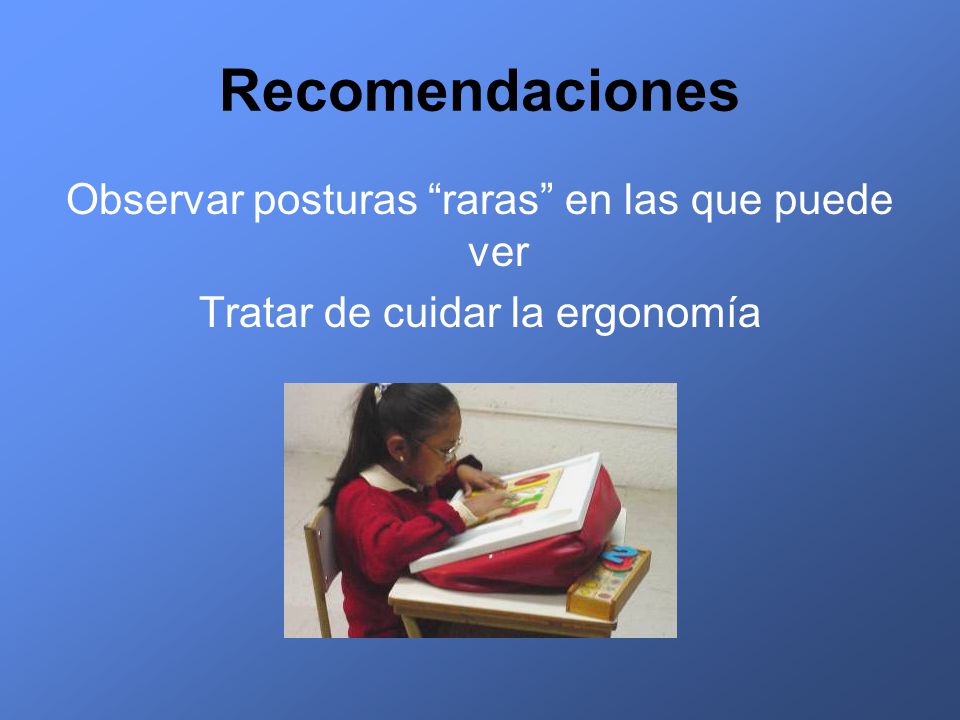 Recomendaciones

Observar posturas “raras” en las que puede ver

Tratar de cuidar la ergonomía